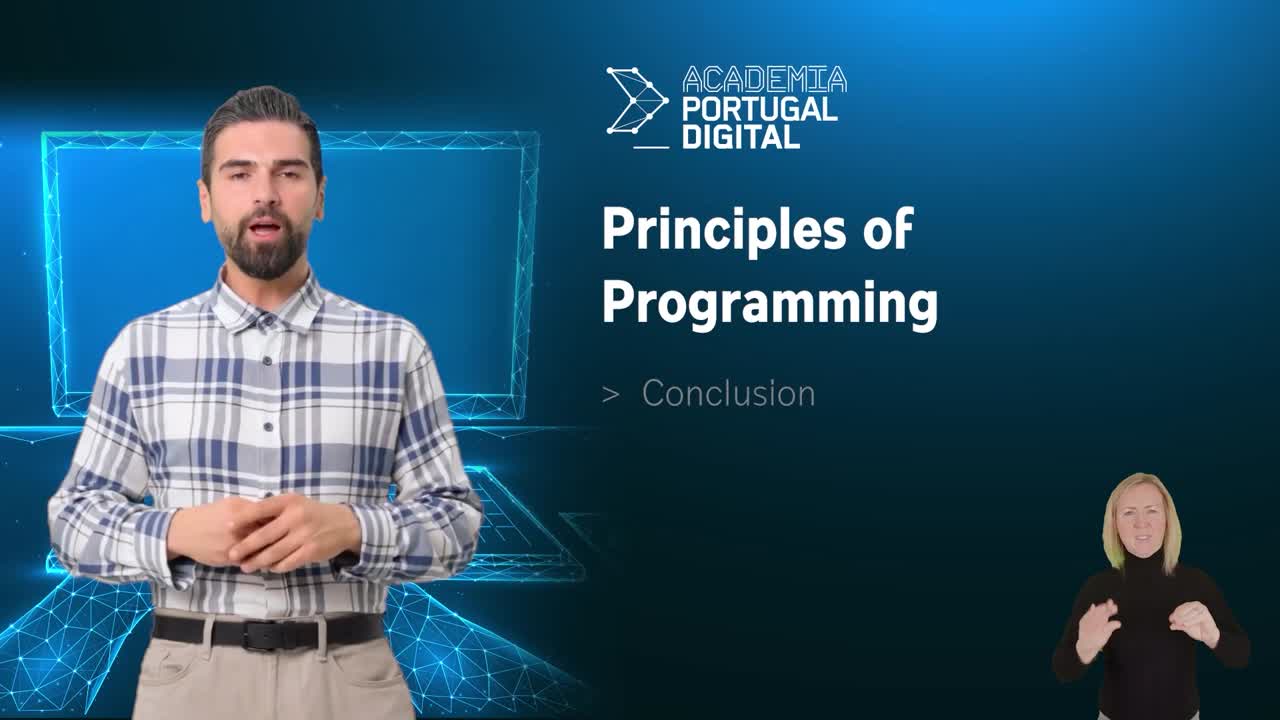 ACADEMIA
PORTUGAL
DIGITAL

Principles of Programming

> Conclusion